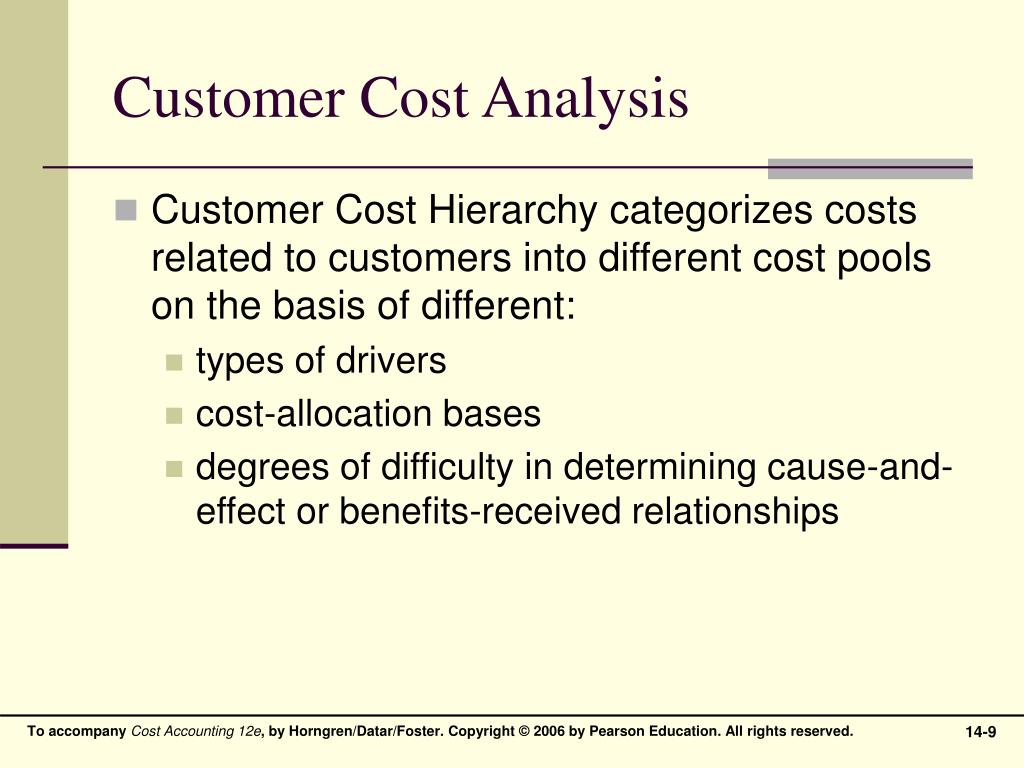 Customer Cost Analysis

Customer Cost Hierarchy categorizes costs related to customers into different cost pools on the basis of different:

types of drivers

cost-allocation bases

degrees of difficulty in determining cause-and-effect or benefits-received relationships

To accompany Cost Accounting 12e, by Horngren/Datar/Foster. Copyright © 2006 by Pearson Education. All rights reserved.

14-9